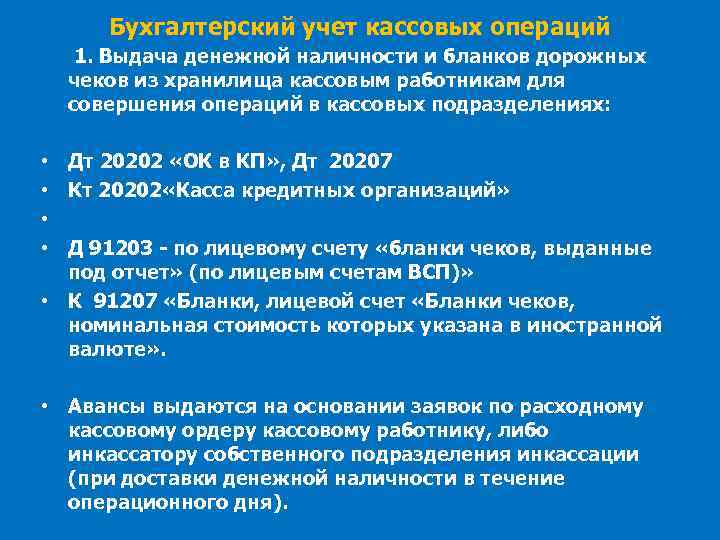 Бухгалтерский учет кассовых операций

1. Выдача денежной наличности и бланков дорожных чеков из хранилища кассовым работникам для совершения операций в кассовых подразделениях:

• Дт 20202 «ОК в КП», Дт 20207
• Кт 20202«Касса кредитных организаций»
•
• Д 91203 - по лицевому счету «бланки чеков, выданные под отчет» (по лицевым счетам ВСП)»
• К 91207 «Бланки, лицевой счет «Бланки чеков, номинальная стоимость которых указана в иностранной валюте».

• Авансы выдаются на основании заявок по расходному кассовому ордеру кассовому работнику, либо инкассатору собственного подразделения инкассации (при доставки денежной наличности в течение операционного дня).